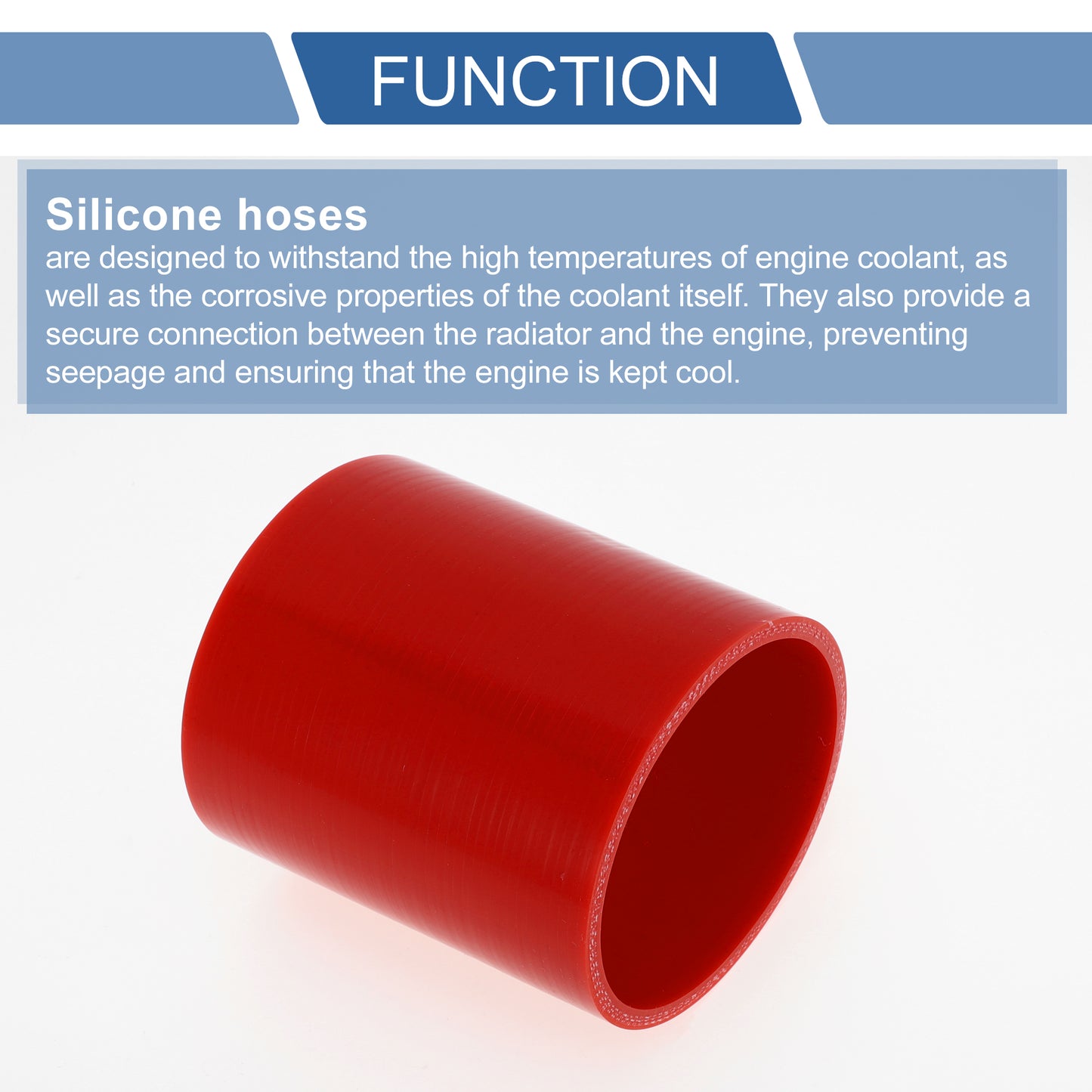 FUNCTION

Silicone hoses

are designed to withstand the high temperatures of engine coolant, as well as the corrosive properties of the coolant itself. They also provide a secure connection between the radiator and the engine, preventing seepage and ensuring that the engine is kept cool.